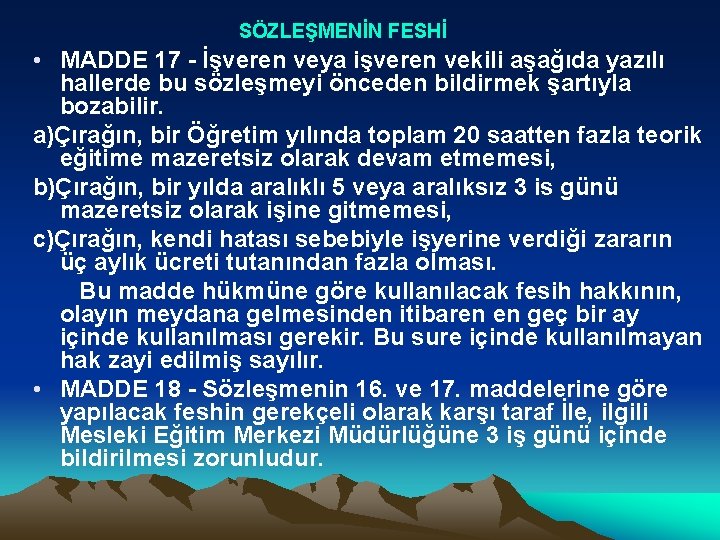 SÖZLEŞMENİN FESHİ

• MADDE 17 - İşveren veya işveren vekili aşağıda yazılı hallerde bu sözleşmeyi önceden bildirmek şartıyla bozabilir.

a)Çırağın, bir Öğretim yılında toplam 20 saatten fazla teorik eğitime mazeretsiz olarak devam etmemesi,

b)Çırağın, bir yılda aralıklı 5 veya aralıksız 3 is günü mazeretsiz olarak işine gitmemesi,

c)Çırağın, kendi hatası sebebiyle işyerine verdiği zararın üç aylık ücreti tutanından fazla olması.

Bu madde hükmüne göre kullanılacak fesih hakkının, olayın meydana gelmesinden itibaren en geç bir ay içinde kullanılması gerekir. Bu sure içinde kullanılmayan hak zayi edilmiş sayılır.

• MADDE 18 - Sözleşmenin 16. ve 17. maddelerine göre yapılacak feshin gerekçeli olarak karşı taraf İle, ilgili Mesleki Eğitim Merkezi Müdürlüğüne 3 iş günü içinde bildirilmesi zorunludur.